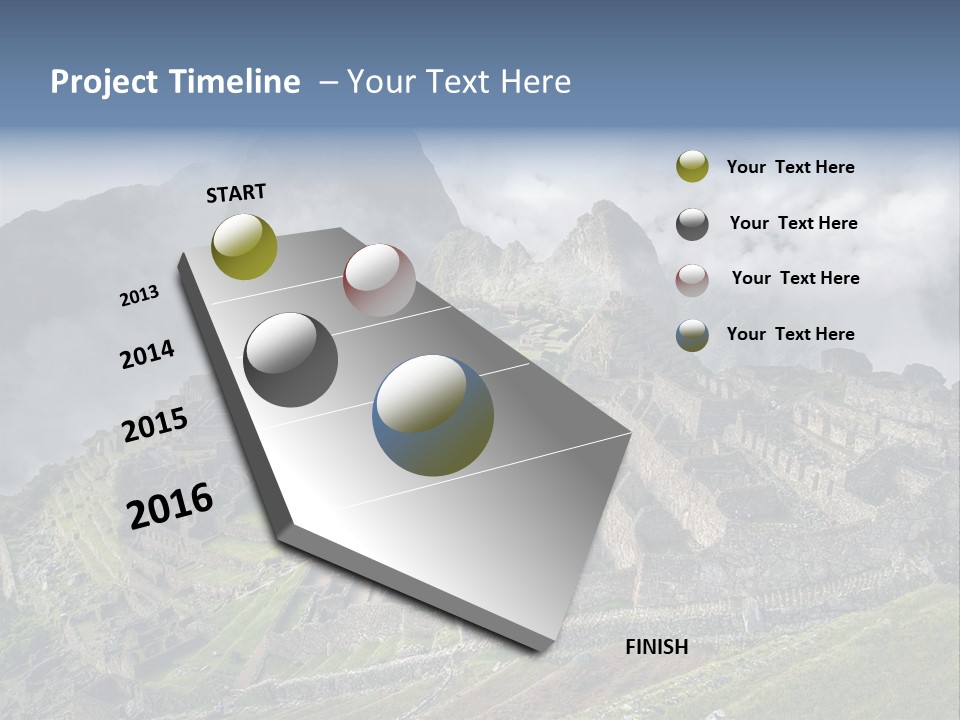 Project Timeline – Your Text Here

START

2013

2014

2015

2016

FINISH

Your Text Here

Your Text Here

Your Text Here

Your Text Here